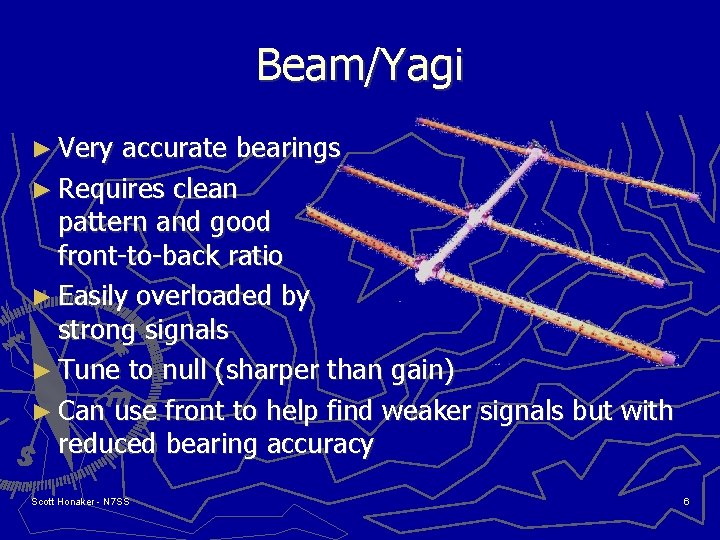 Beam/Yagi

► Very accurate bearings
► Requires clean pattern and good front-to-back ratio
► Easily overloaded by strong signals
► Tune to null (sharper than gain)
► Can use front to help find weaker signals but with reduced bearing accuracy

Scott Honaker - N7SS

6